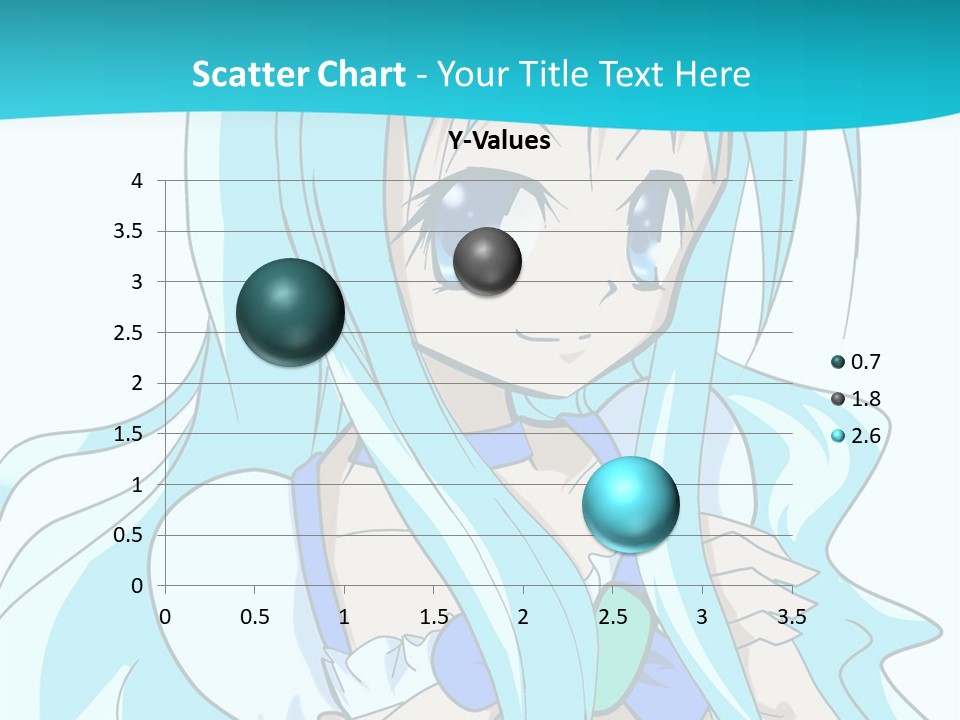 Scatter Chart - Your Title Text Here

Y-Values

4
3.5
3
2.5
2
1.5
1
0.5
0

0 0.5 1 1.5 2 2.5 3 3.5

0.7
1.8
2.6